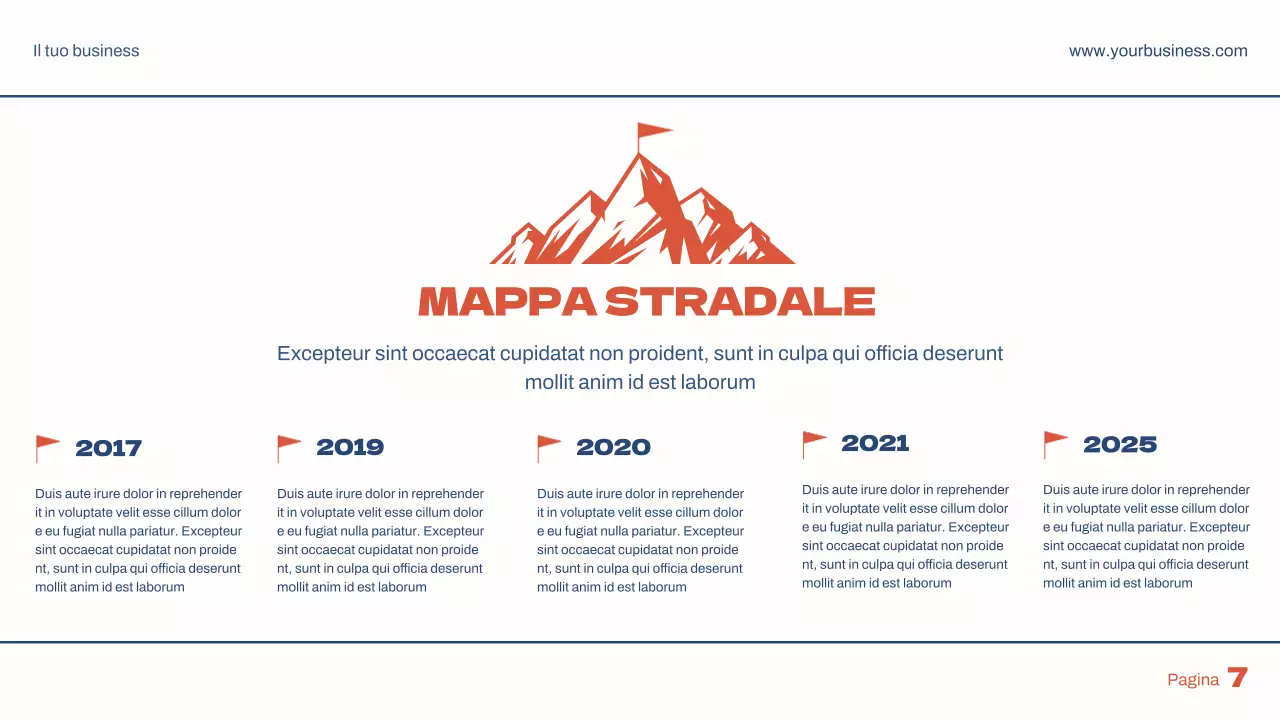 Il tuo business

www.yourbusiness.com

MAPPA STRADALE

Excepteur sint occaecat cupidatat non proident, sunt in culpa qui officia deserunt mollit anim id est laborum

2017

Duis aute irure dolor in reprehender it in voluptate velit esse cillum dolor e eu fugiat nulla pariatur. Excepteur sint occaecat cupidatat non proide nt, sunt in culpa qui officia deserunt mollit anim id est laborum

2019

Duis aute irure dolor in reprehender it in voluptate velit esse cillum dolor e eu fugiat nulla pariatur. Excepteur sint occaecat cupidatat non proide nt, sunt in culpa qui officia deserunt mollit anim id est laborum

2020

Duis aute irure dolor in reprehender it in voluptate velit esse cillum dolor e eu fugiat nulla pariatur. Excepteur sint occaecat cupidatat non proide nt, sunt in culpa qui officia deserunt mollit anim id est laborum

2021

Duis aute irure dolor in reprehender it in voluptate velit esse cillum dolor e eu fugiat nulla pariatur. Excepteur sint occaecat cupidatat non proide nt, sunt in culpa qui officia deserunt mollit anim id est laborum

2025

Duis aute irure dolor in reprehender it in voluptate velit esse cillum dolor e eu fugiat nulla pariatur. Excepteur sint occaecat cupidatat non proide nt, sunt in culpa qui officia deserunt mollit anim id est laborum

Pagina 7